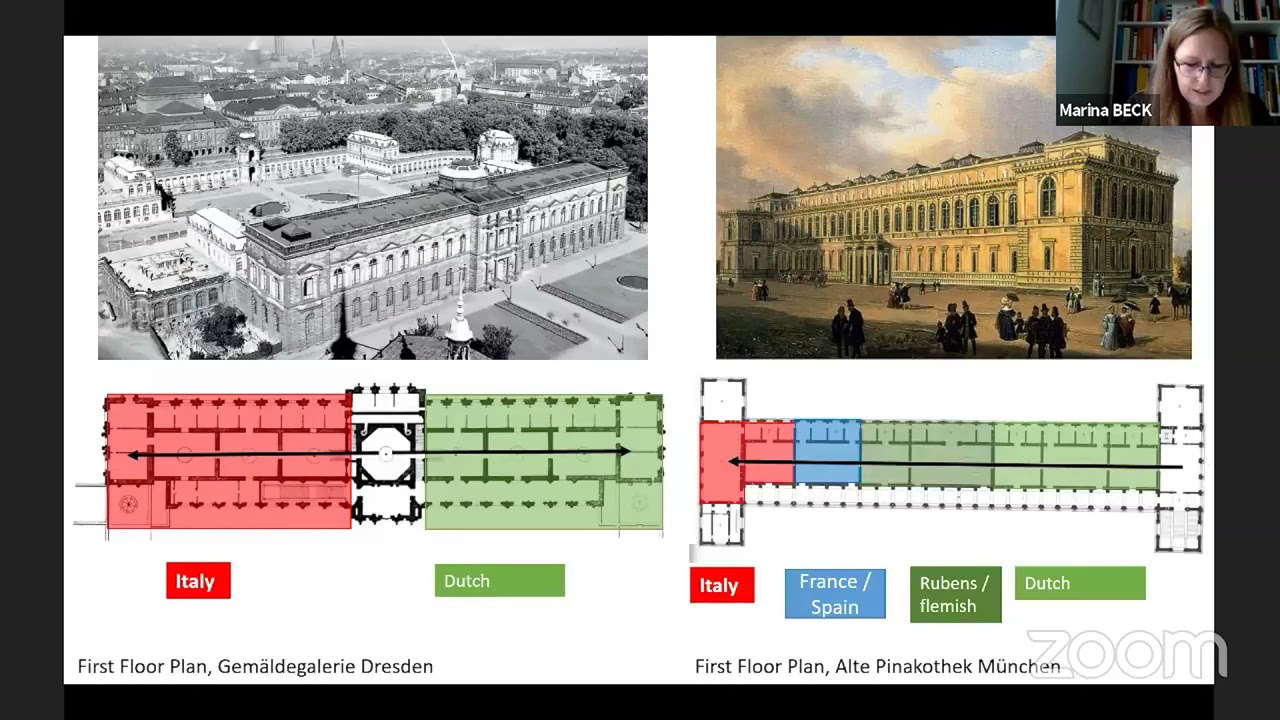 Marina BECK

Italy

Dutch

Italy

France / Spain

Rubens / flemish

Dutch

First Floor Plan, Gemäldegalerie Dresden

First Floor Plan, Alte Pinakothek München

zoom